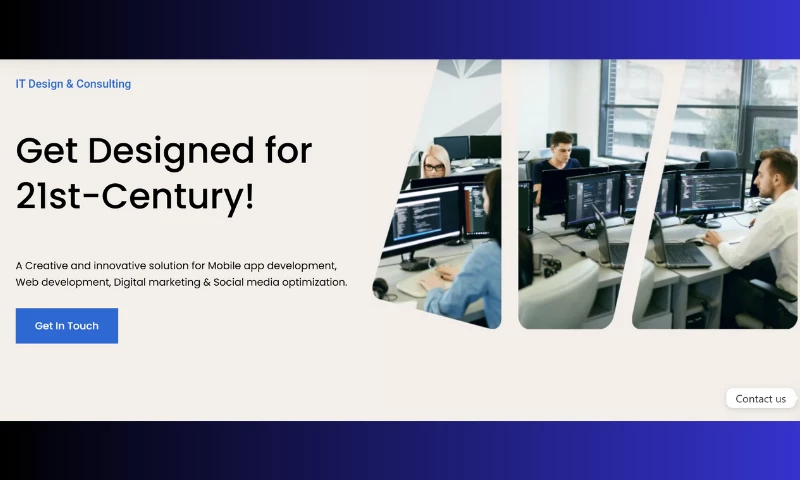 IT Design & Consulting

Get Designed for 21st-Century!

A Creative and innovative solution for Mobile app development, Web development, Digital marketing & Social media optimization.

Get In Touch

Contact us